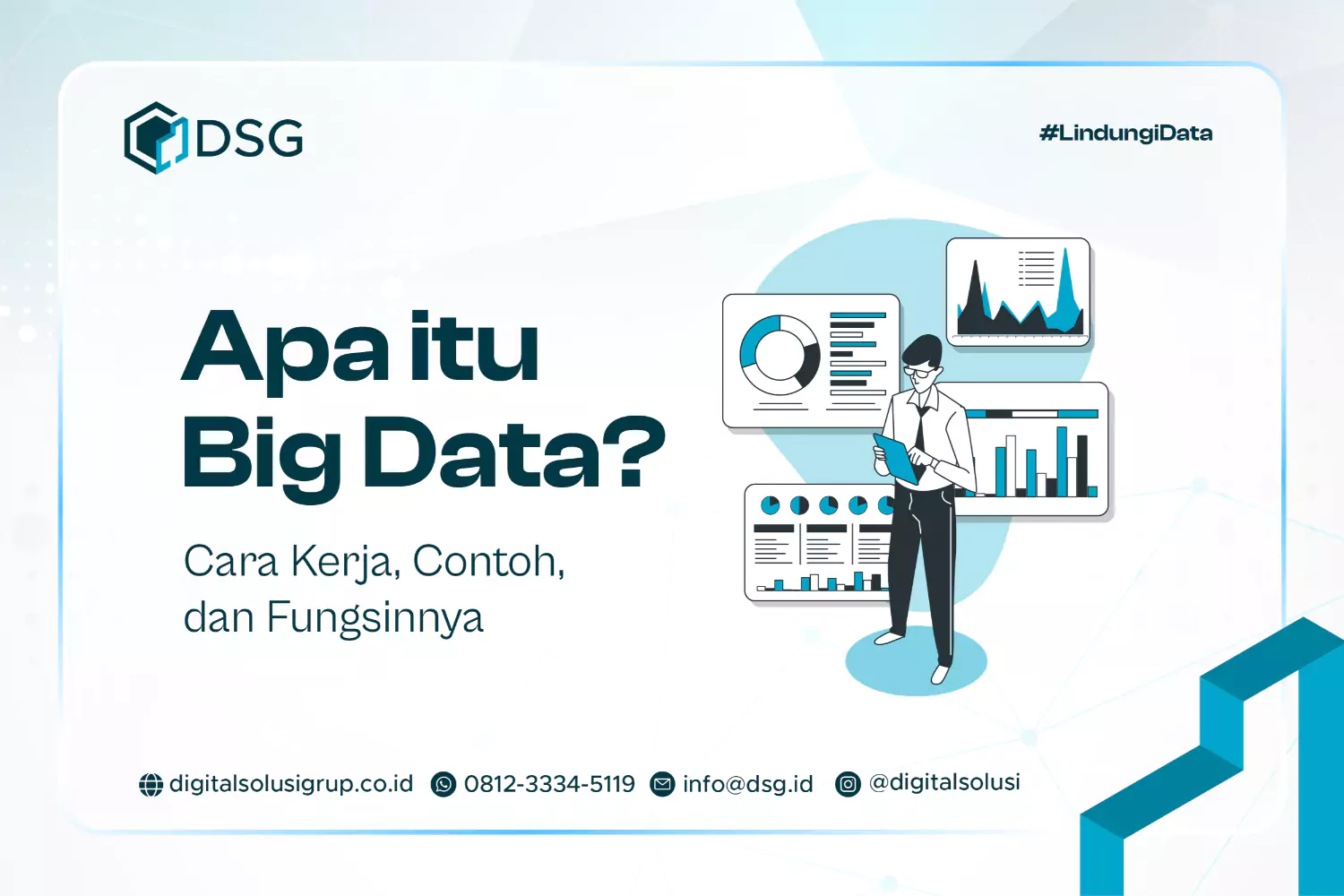 DSG

#LindungiData

Apa itu Big Data?

Cara Kerja, Contoh, dan Fungsinnya

digitalsolusigrup.co.id 0812-3334-5119 info@dsg.id @digitalsolusi